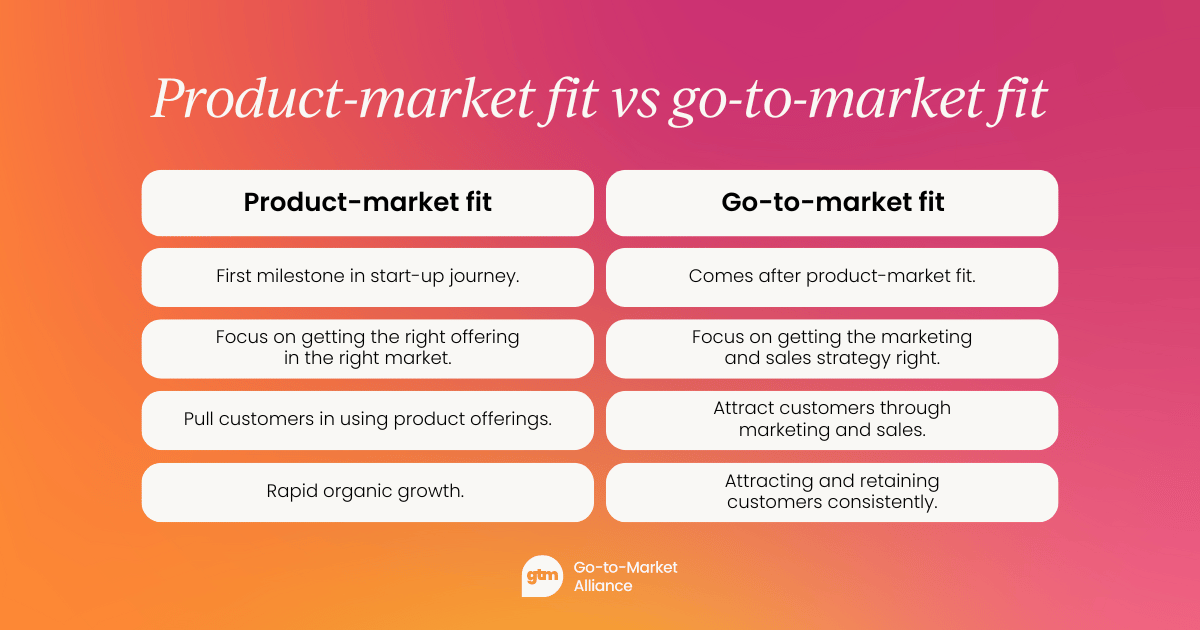 Product-market fit vs go-to-market fit

| Product-market fit | Go-to-market fit |
|---|---|
| First milestone in start-up journey. | Comes after product-market fit. |
| Focus on getting the right offering in the right market. | Focus on getting the marketing and sales strategy right. |
| Pull customers in using product offerings. | Attract customers through marketing and sales. |
| Rapid organic growth. | Attracting and retaining customers consistently. |

gtm Go-to-Market Alliance